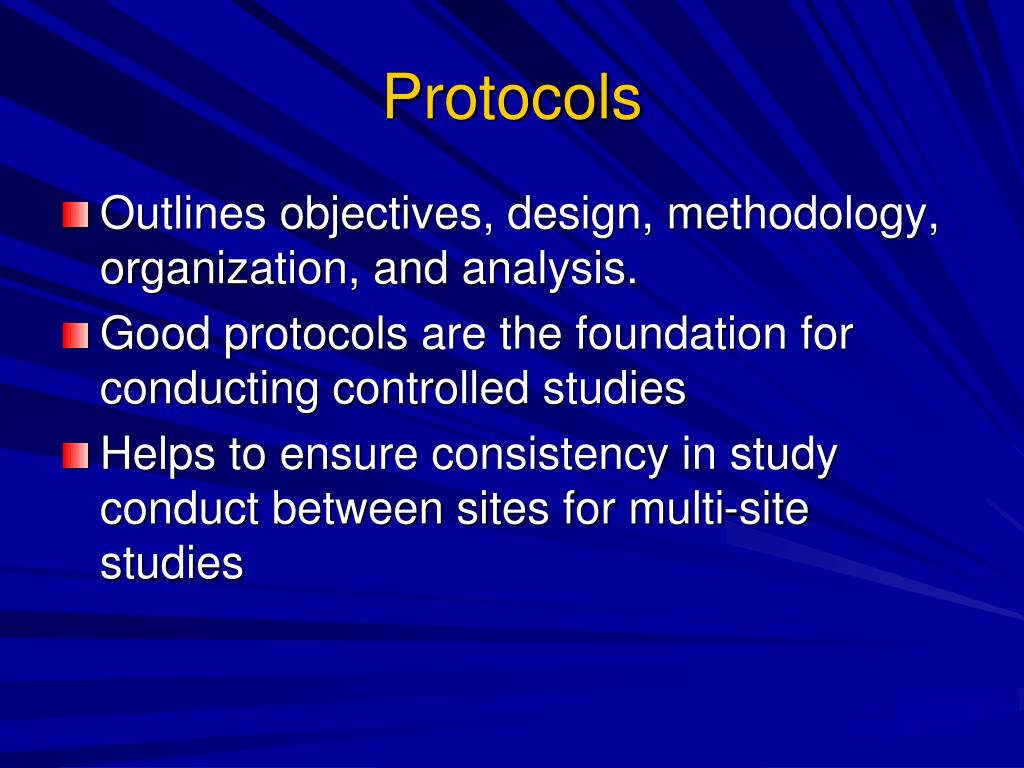 Protocols

Outlines objectives, design, methodology, organization, and analysis.

Good protocols are the foundation for conducting controlled studies

Helps to ensure consistency in study conduct between sites for multi-site studies